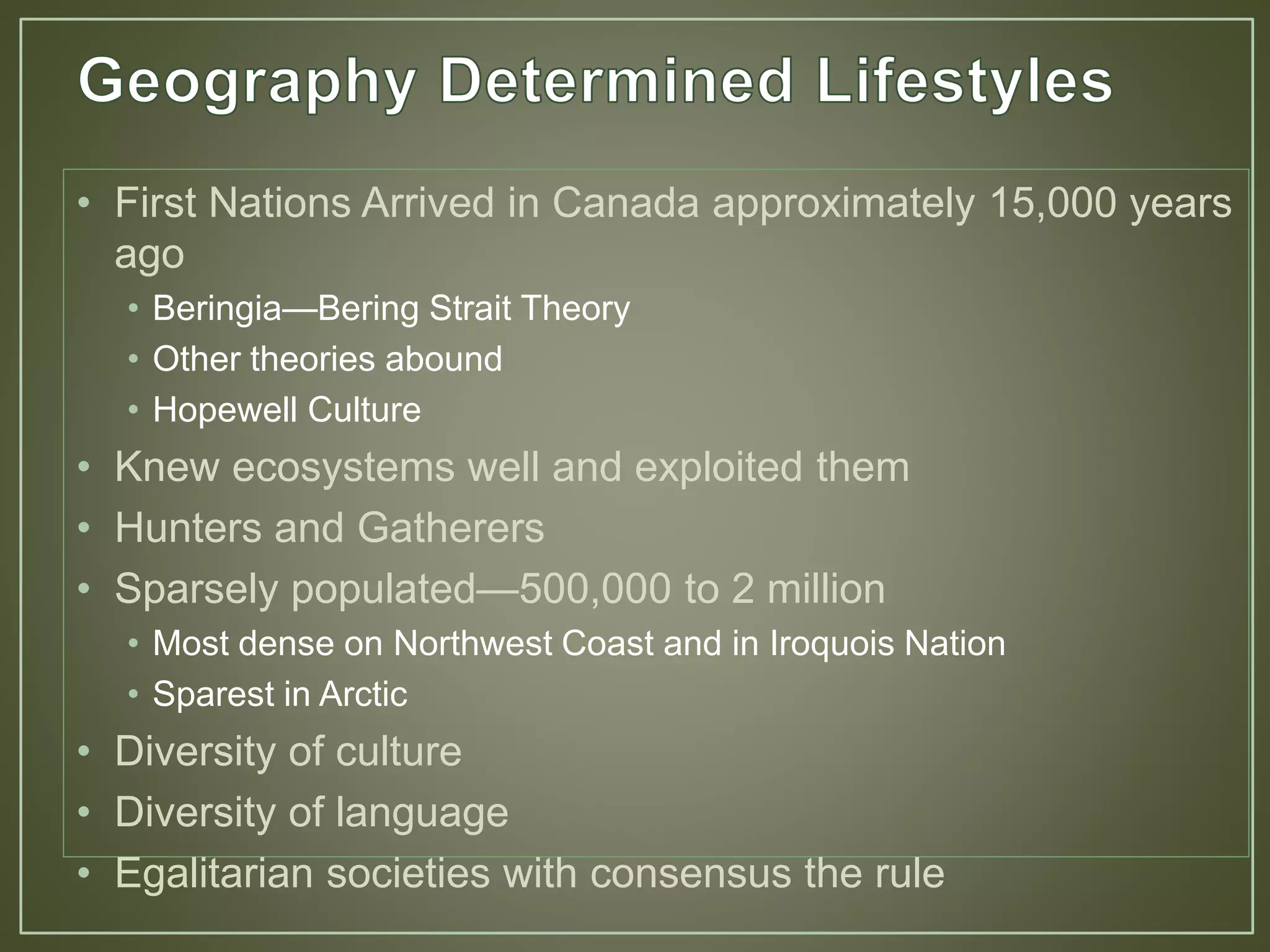 Geography Determined Lifestyles

• First Nations Arrived in Canada approximately 15,000 years ago
  • Beringia—Bering Strait Theory
  • Other theories abound
  • Hopewell Culture
• Knew ecosystems well and exploited them
• Hunters and Gatherers
• Sparsely populated—500,000 to 2 million
  • Most dense on Northwest Coast and in Iroquois Nation
  • Sparest in Arctic
• Diversity of culture
• Diversity of language
• Egalitarian societies with consensus the rule